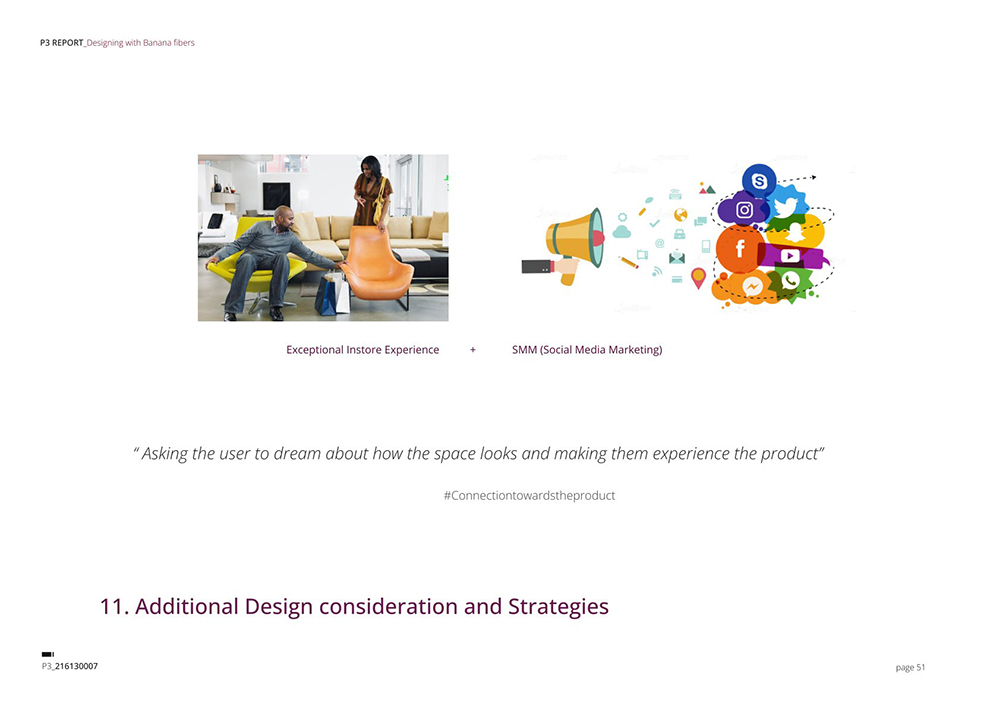 P3 REPORT_Designing with Banana fibers

Exceptional Instore Experience + SMM (Social Media Marketing)

" Asking the user to dream about how the space looks and making them experience the product"

#Connectiontowardstheproduct

11. Additional Design consideration and Strategies

P3_216130007

page 51